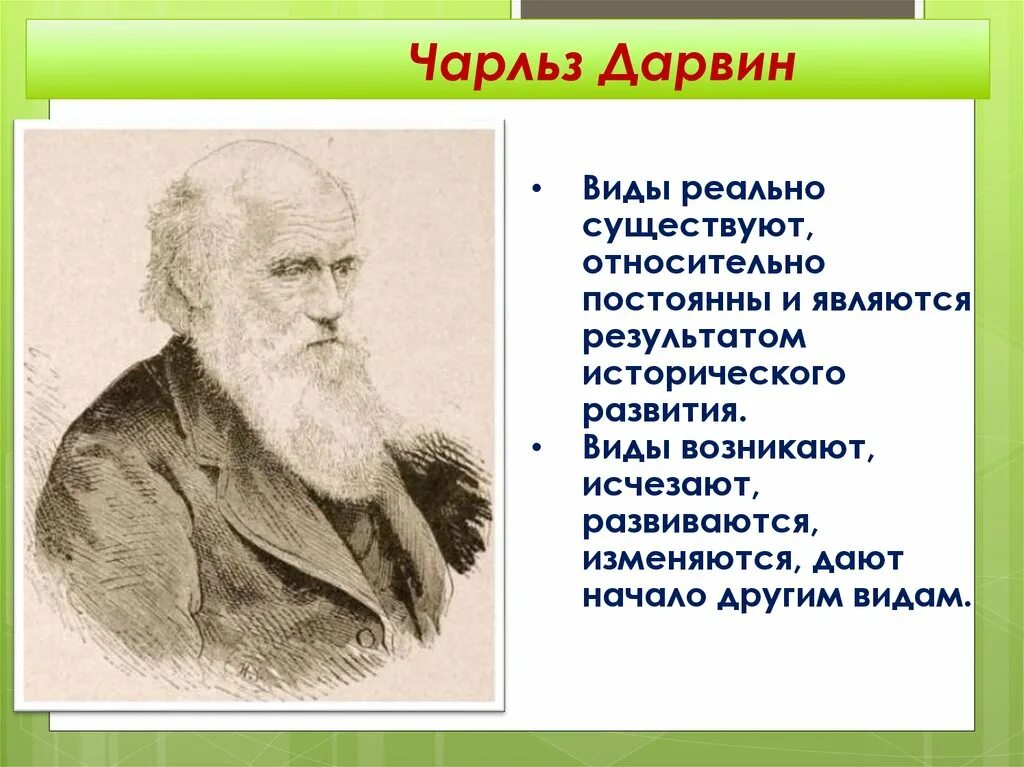 Чарльз Дарвин

• Виды реально существуют, относительно постоянны и являются результатом исторического развития.
• Виды возникают, исчезают, развиваются, изменяются, дают начало другим видам.